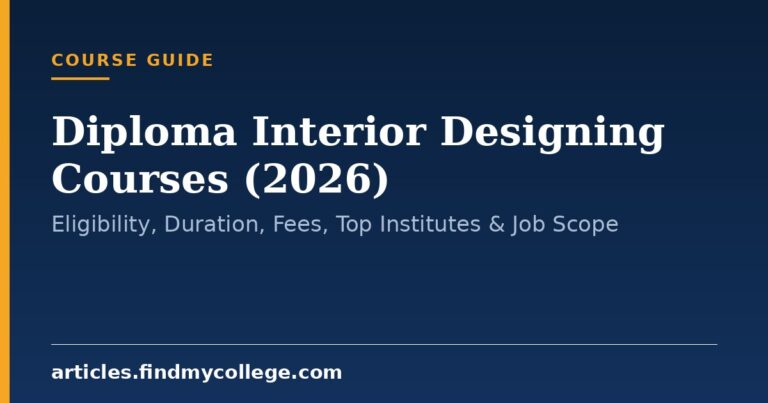 COURSE GUIDE

Diploma Interior Designing Courses (2026)

Eligibility, Duration, Fees, Top Institutes & Job Scope

articles.findmycollege.com